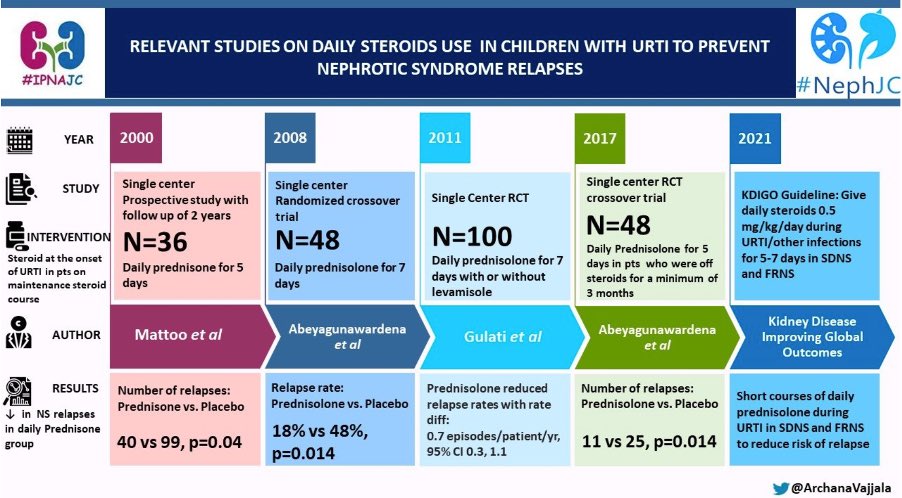 #IPNAJC

RELEVANT STUDIES ON DAILY STEROIDS USE IN CHILDREN WITH URTI TO PREVENT NEPHROTIC SYNDROME RELAPSES

#NephJC

YEAR

STUDY

INTERVENTION

Steroid at the onset of URTI in pts on maintenance steroid course

AUTHOR

RESULTS

↓ in NS relapses in daily Prednisone group

2000

Single center Prospective study with follow up of 2 years

N=36

Daily prednisone for 5 days

Mattoo et al

Number of relapses: Prednisone vs. Placebo

40 vs 99, p=0.04

2008

Single center Randomized crossover trial

N=48

Daily prednisolone for 7 days

Abeyagunawardena et al

Relapse rate: Prednisolone vs. Placebo

18% vs 48%, p=0.014

2011

Single Center RCT

N=100

Daily prednisolone for 7 days with or without levamisole

Gulati et al

Prednisolone reduced relapse rates with rate diff: 0.7 episodes/patient/yr, 95% CI 0.3, 1.1

2017

Single center RCT crossover trial

N=48

Daily Prednisolone for 5 days in pts who were off steroids for a minimum of 3 months

Abeyagunawardena et al

Number of relapses: Prednisolone vs. Placebo

11 vs 25, p=0.014

2021

KDIGO Guideline: Give daily steroids 0.5 mg/kg/day during URTI/other infections for 5-7 days in SDNS and FRNS

Kidney Disease Improving Global Outcomes

Short courses of daily prednisolone during URTI in SDNS and FRNS to reduce risk of relapse

@ArchanaVajjala